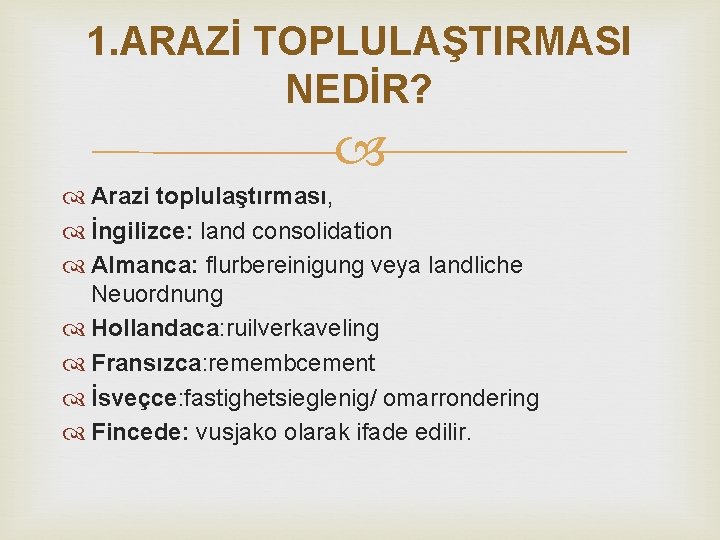 1.ARAZİ TOPLULAŞTIRMASI NEDİR?

Arazi toplulaştırması,
İngilizce: land consolidation
Almanca: flurbereinigung veya landliche Neuordnung
Hollandaca:ruilverkaveling
Fransızca:remembcement
İsveçce:fastighetsieglenig/ omarrondering
Fincede: vusjako olarak ifade edilir.